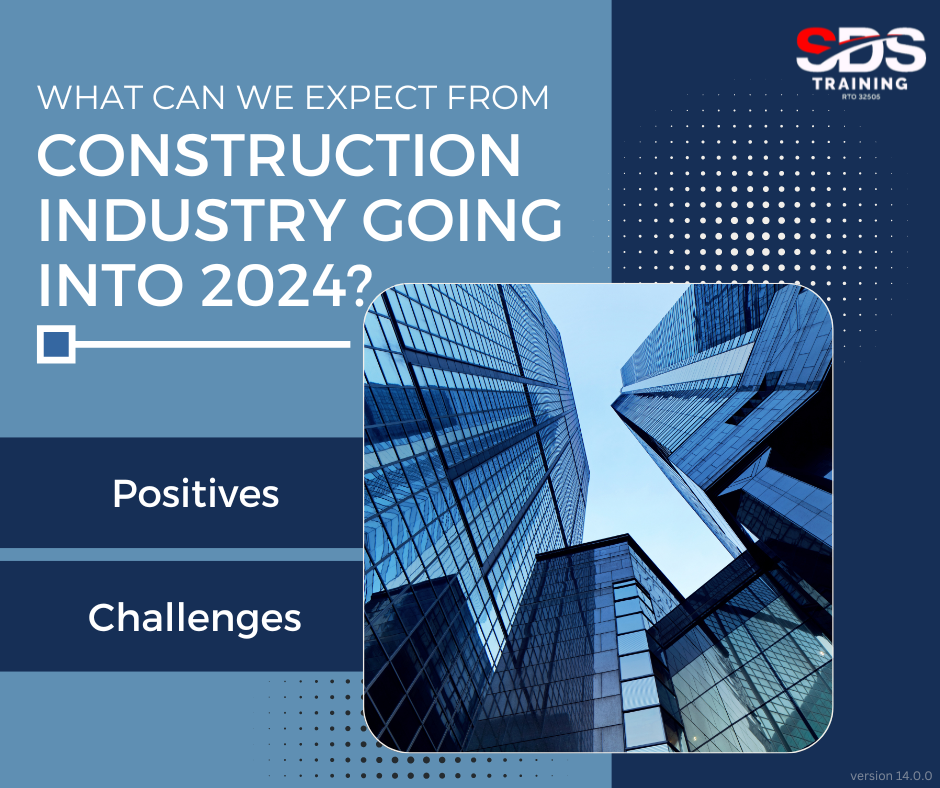 SDS
TRAINING
RTO 32505

WHAT CAN WE EXPECT FROM
CONSTRUCTION INDUSTRY GOING INTO 2024?

Positives

Challenges

version 14.0.0